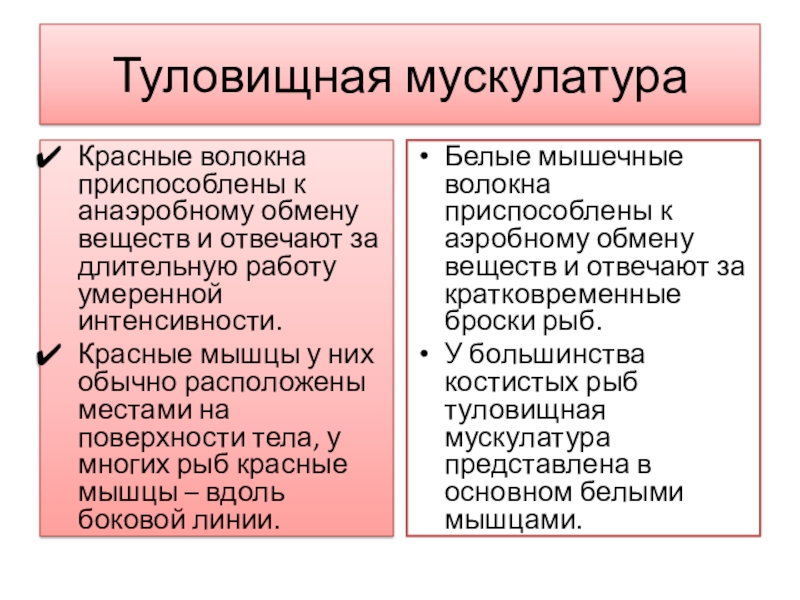 Туловищная мускулатура

✔ Красные волокна приспособлены к анаэробному обмену веществ и отвечают за длительную работу умеренной интенсивности.

✔ Красные мышцы у них обычно расположены местами на поверхности тела, у многих рыб красные мышцы – вдоль боковой линии.

• Белые мышечные волокна приспособлены к аэробному обмену веществ и отвечают за кратковременные броски рыб.

• У большинства костистых рыб туловищная мускулатура представлена в основном белыми мышцами.